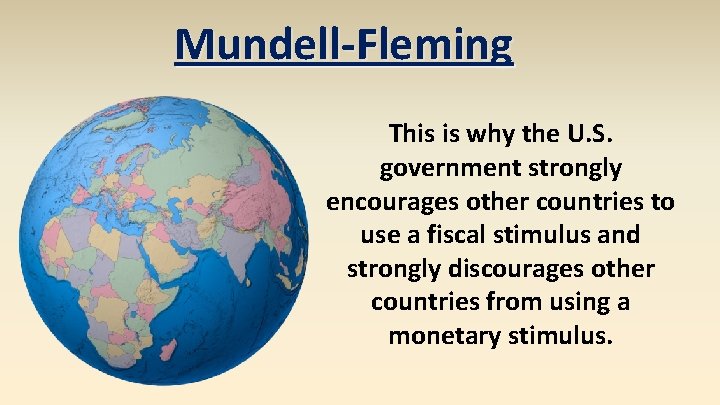 Mundell-Fleming

This is why the U.S. government strongly encourages other countries to use a fiscal stimulus and strongly discourages other countries from using a monetary stimulus.